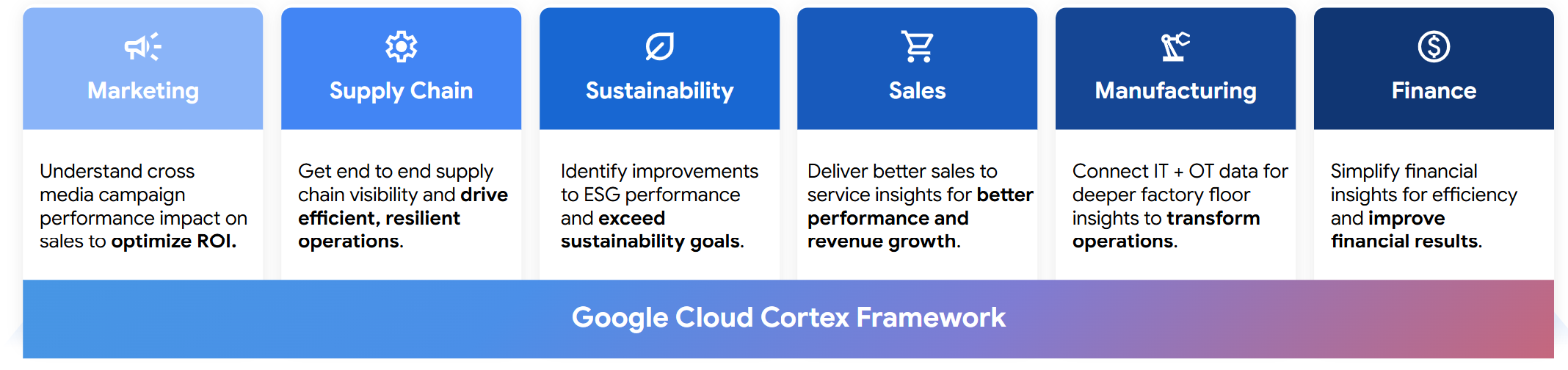 Marketing

Understand cross media campaign performance impact on sales to optimize ROI.

Supply Chain

Get end to end supply chain visibility and drive efficient, resilient operations.

Sustainability

Identify improvements to ESG performance and exceed sustainability goals.

Sales

Deliver better sales to service insights for better performance and revenue growth.

Manufacturing

Connect IT + OT data for deeper factory floor insights to transform operations.

Finance

Simplify financial insights for efficiency and improve financial results.

Google Cloud Cortex Framework